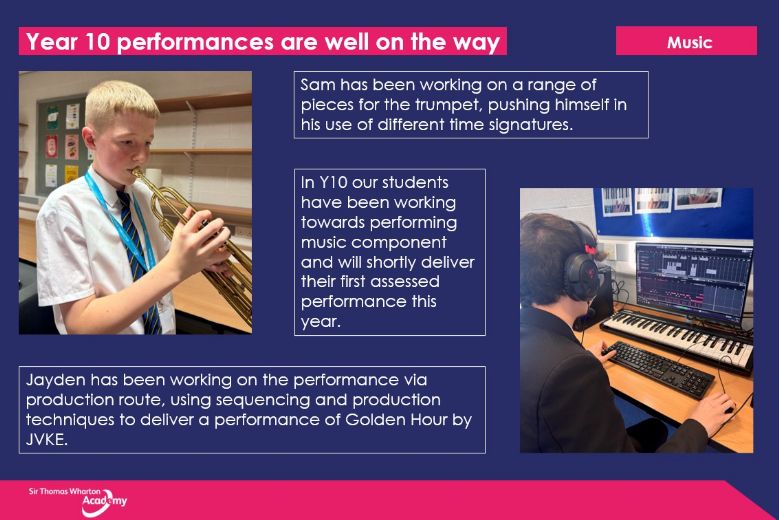 Year 10 performances are well on the way

Music

Sam has been working on a range of pieces for the trumpet, pushing himself in his use of different time signatures.

In Y10 our students have been working towards performing music component and will shortly deliver their first assessed performance this year.

Jayden has been working on the performance via production route, using sequencing and production techniques to deliver a performance of Golden Hour by JVKE.

Sir Thomas Wharton Academy